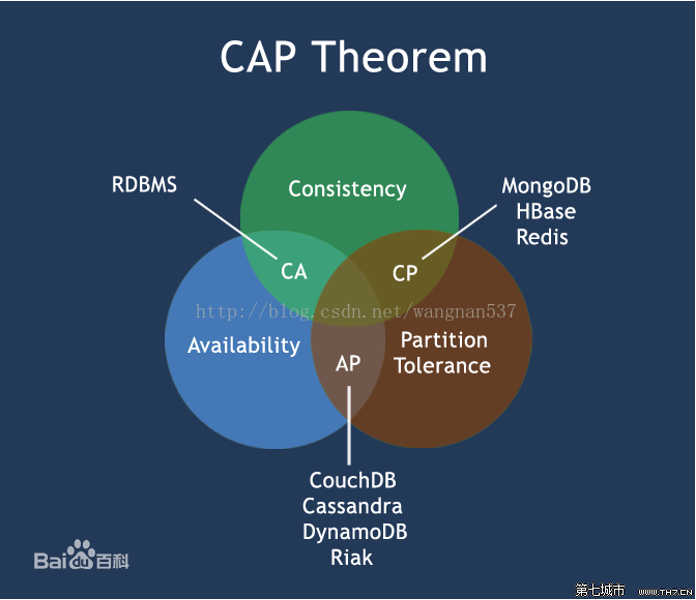 CAP Theorem

RDBMS

Consistency

MongoDB
HBase
Redis

CA

CP

http://blog.csdn.net/wangnan537

Availability

Partition
Tolerance

AP

CouchDB
Cassandra
DynamoDB
Riak

Baidu百科

第七城市 www.th7.cn